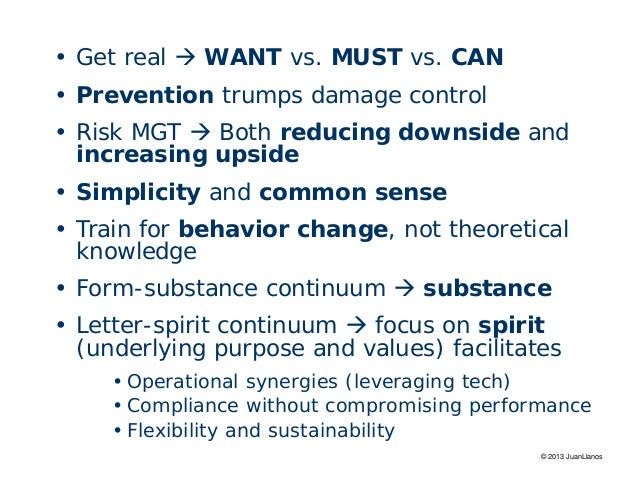 • Get real → WANT vs. MUST vs. CAN

• Prevention trumps damage control

• Risk MGT → Both reducing downside and increasing upside

• Simplicity and common sense

• Train for behavior change, not theoretical knowledge

• Form-substance continuum → substance

• Letter-spirit continuum → focus on spirit (underlying purpose and values) facilitates

• Operational synergies (leveraging tech)
• Compliance without compromising performance
• Flexibility and sustainability

© 2013 JuanLlanos